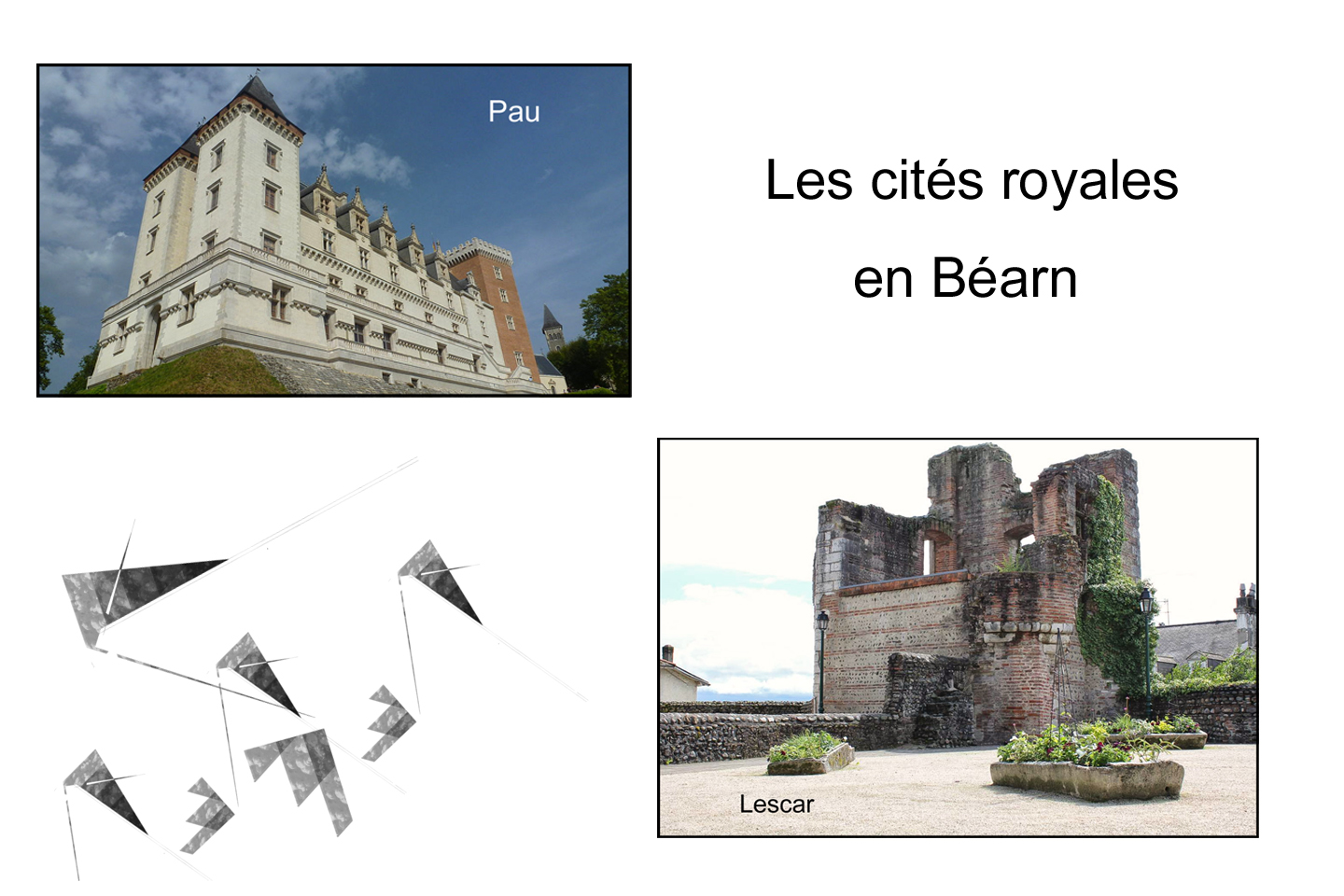 Pau

Les cités royales

en Béarn

Lescar